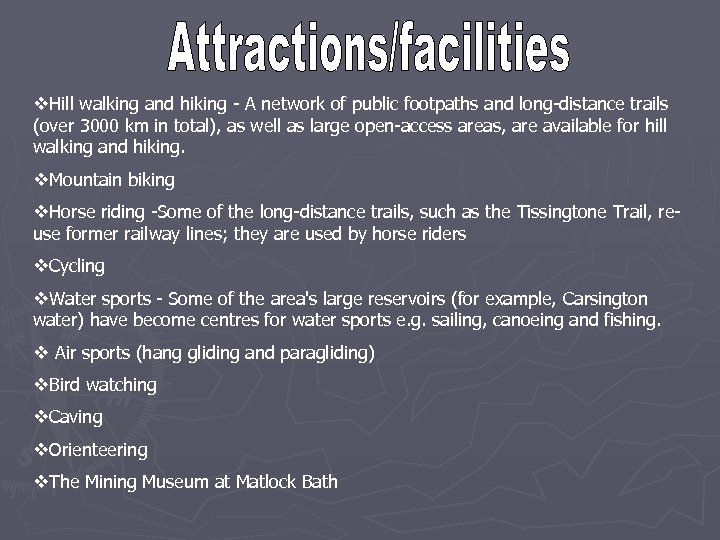 Attractions/facilities

❖Hill walking and hiking - A network of public footpaths and long-distance trails (over 3000 km in total), as well as large open-access areas, are available for hill walking and hiking.

❖Mountain biking

❖Horse riding -Some of the long-distance trails, such as the Tissingtone Trail, re-use former railway lines; they are used by horse riders

❖Cycling

❖Water sports - Some of the area's large reservoirs (for example, Carsington water) have become centres for water sports e.g. sailing, canoeing and fishing.

❖ Air sports (hang gliding and paragliding)

❖Bird watching

❖Caving

❖Orienteering

❖The Mining Museum at Matlock Bath